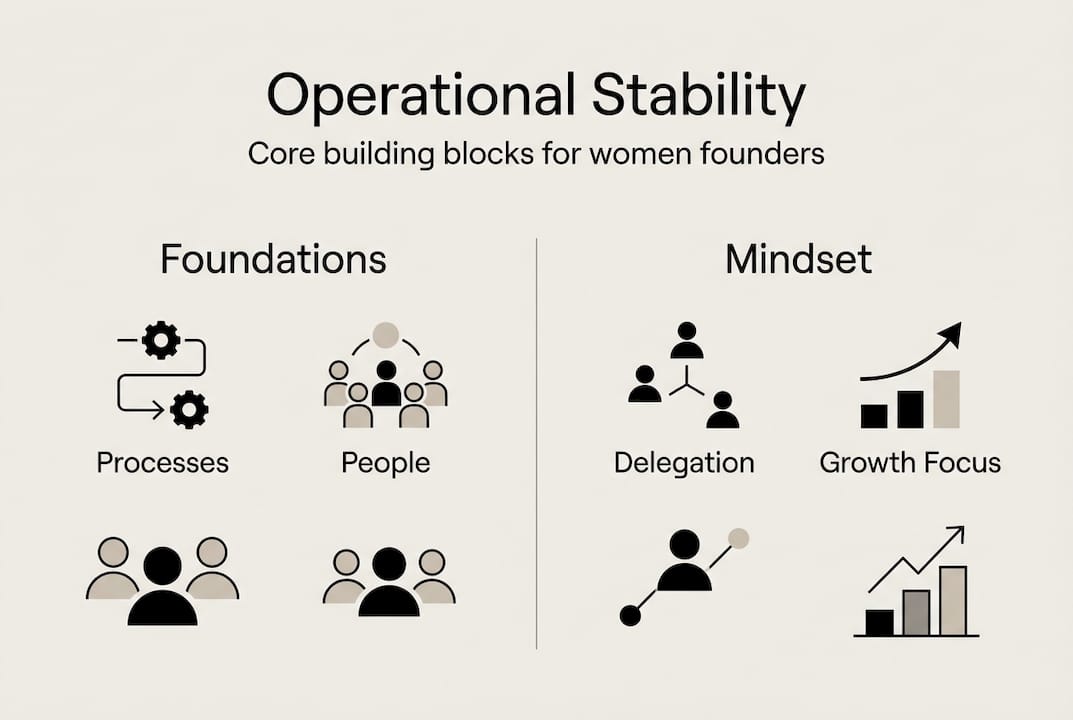 Operational Stability

Core building blocks for women founders

Foundations

Processes

People

Mindset

Delegation

Growth Focus